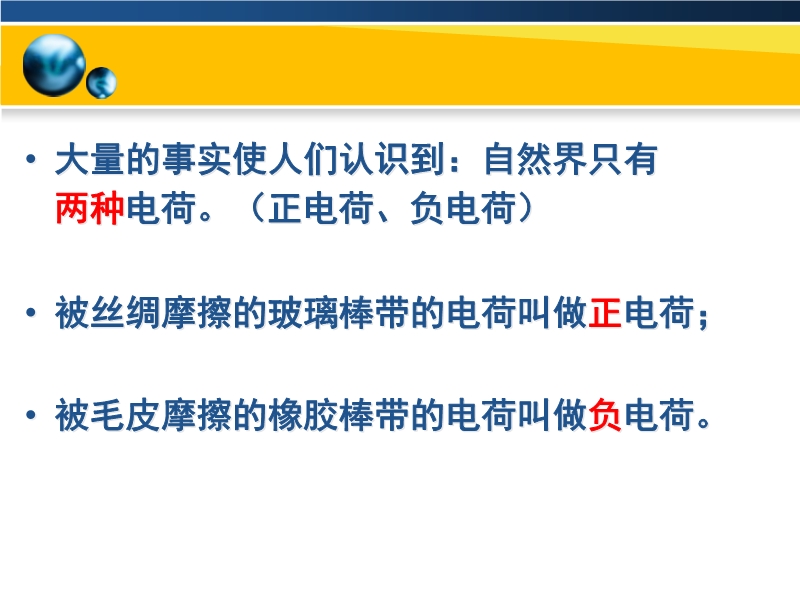 • 大量的事实使人们认识到：自然界只有两种电荷。（正电荷、负电荷）

• 被丝绸摩擦的玻璃棒带的电荷叫做正电荷；

• 被毛皮摩擦的橡胶棒带的电荷叫做负电荷。